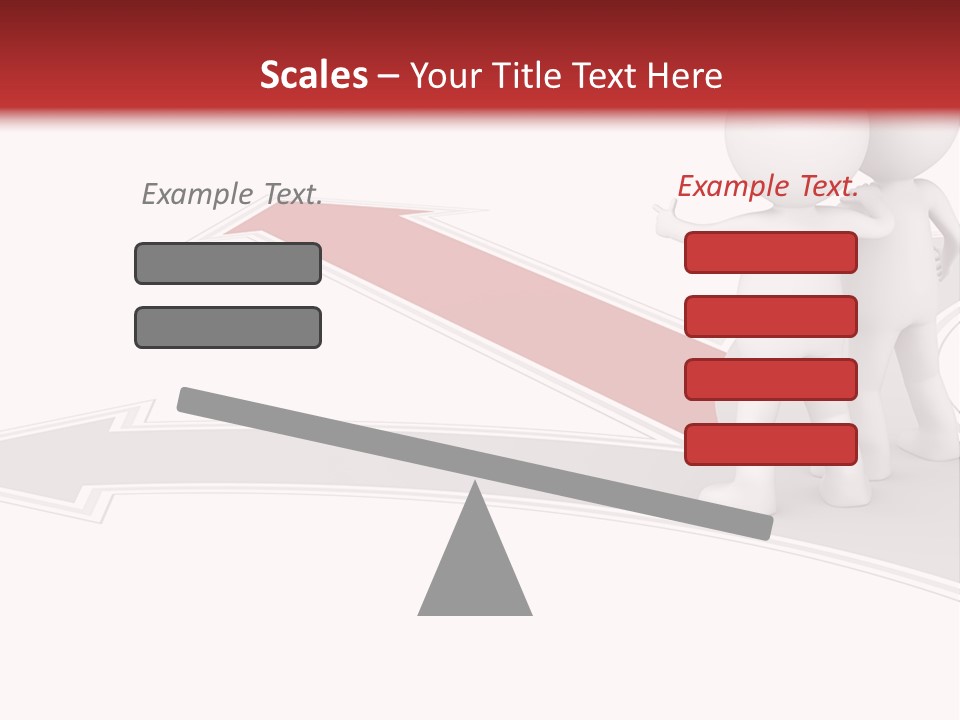 Scales – Your Title Text Here

Example Text.

Example Text.